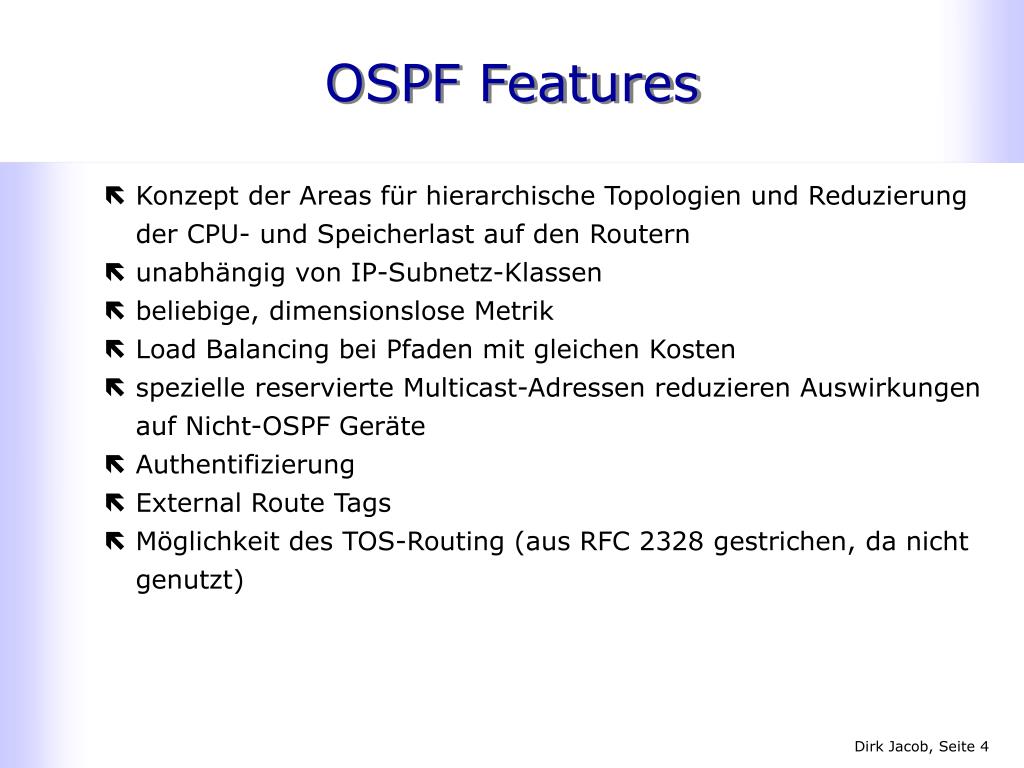 OSPF Features

Konzept der Areas für hierarchische Topologien und Reduzierung der CPU- und Speicherlast auf den Routern

unabhängig von IP-Subnetz-Klassen

beliebige, dimensionslose Metrik

Load Balancing bei Pfaden mit gleichen Kosten

spezielle reservierte Multicast-Adressen reduzieren Auswirkungen auf Nicht-OSPF Geräte

Authentifizierung

External Route Tags

Möglichkeit des TOS-Routing (aus RFC 2328 gestrichen, da nicht genutzt)

Dirk Jacob, Seite 4